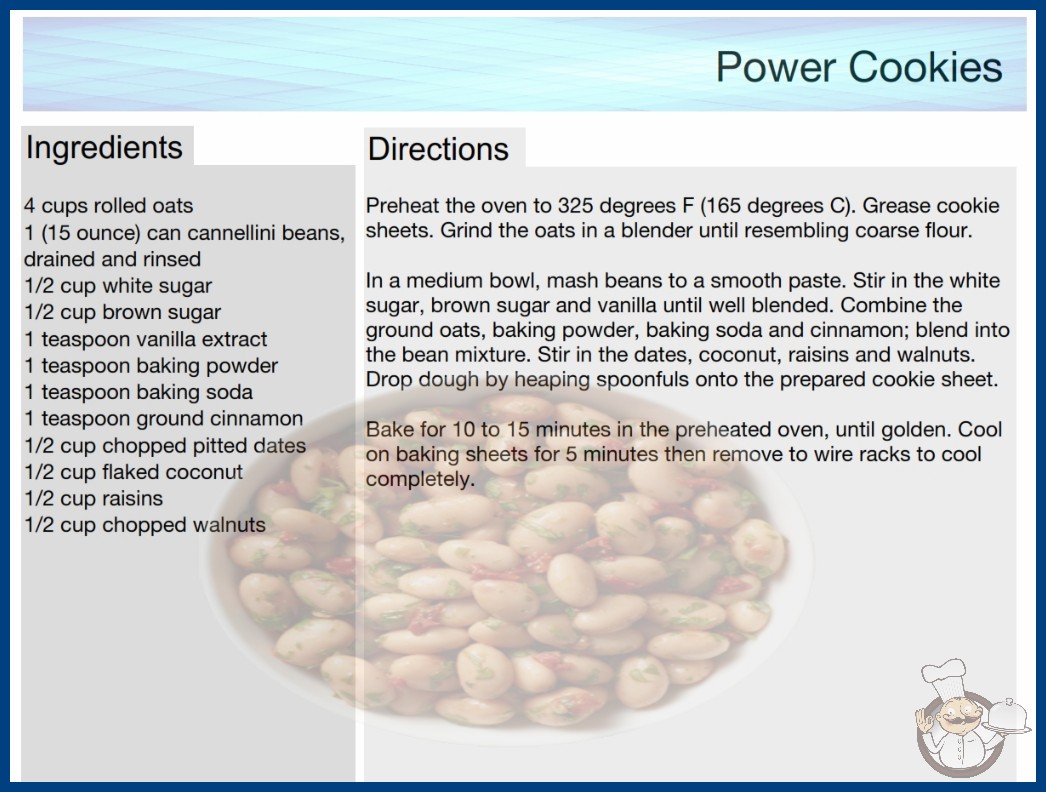 Power Cookies

Ingredients

4 cups rolled oats
1 (15 ounce) can cannellini beans, drained and rinsed
1/2 cup white sugar
1/2 cup brown sugar
1 teaspoon vanilla extract
1 teaspoon baking powder
1 teaspoon baking soda
1 teaspoon ground cinnamon
1/2 cup chopped pitted dates
1/2 cup flaked coconut
1/2 cup raisins
1/2 cup chopped walnuts

Directions

Preheat the oven to 325 degrees F (165 degrees C). Grease cookie sheets. Grind the oats in a blender until resembling coarse flour.

In a medium bowl, mash beans to a smooth paste. Stir in the white sugar, brown sugar and vanilla until well blended. Combine the ground oats, baking powder, baking soda and cinnamon; blend into the bean mixture. Stir in the dates, coconut, raisins and walnuts. Drop dough by heaping spoonfuls onto the prepared cookie sheet.

Bake for 10 to 15 minutes in the preheated oven, until golden. Cool on baking sheets for 5 minutes then remove to wire racks to cool completely.